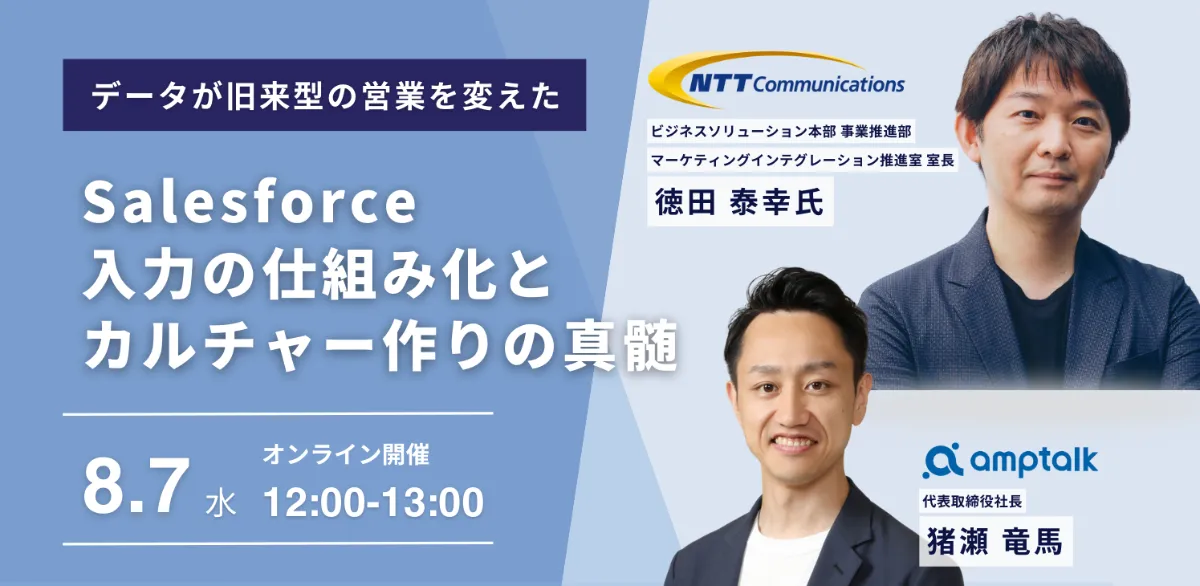 データが旧来型の営業を変えた

Salesforce
入力の仕組み化と
カルチャー作りの真髄

8.7 水 オンライン開催
12:00-13:00

NTT Communications
ビジネスソリューション本部 事業推進部
マーケティングインテグレーション推進室 室長
徳田 泰幸氏

amptalk
代表取締役社長
猪瀬 竜馬